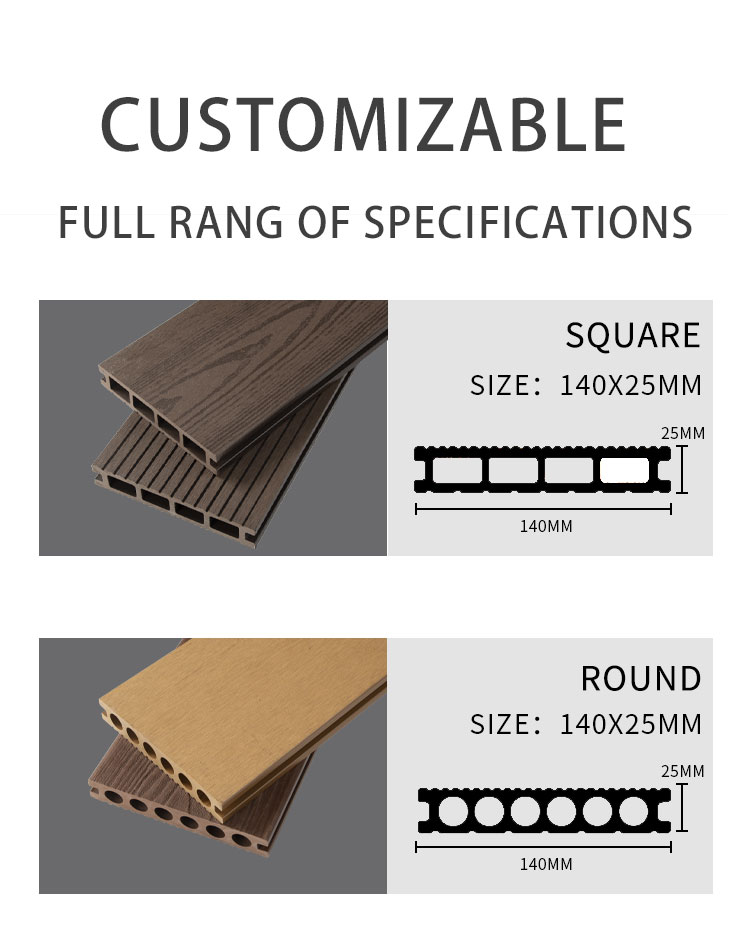 CUSTOMIZABLE

FULL RANG OF SPECIFICATIONS

SQUARE

SIZE: 140X25MM

25MM

140MM

ROUND

SIZE: 140X25MM

25MM

140MM